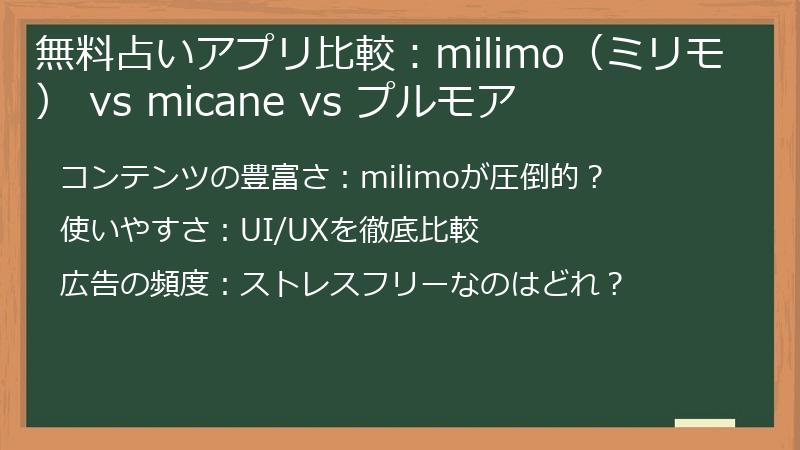 無料占いアプリ比較：milimo（ミリモ） vs micane vs プルモア

コンテンツの豊富さ：milimoが圧倒的？

使いやすさ：UI/UXを徹底比較

広告の頻度：ストレスフリーなのはどれ？